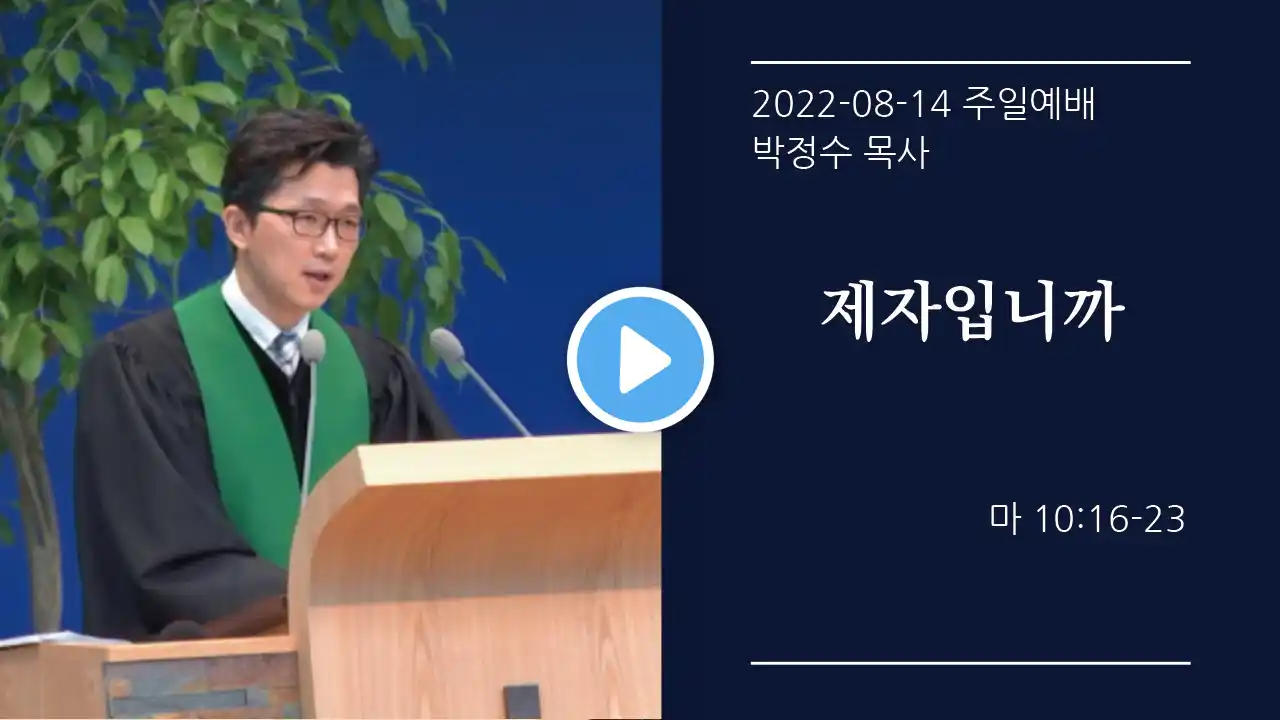 2022-08-14 주일예배
박정수 목사

제자입니까

마 10:16-23